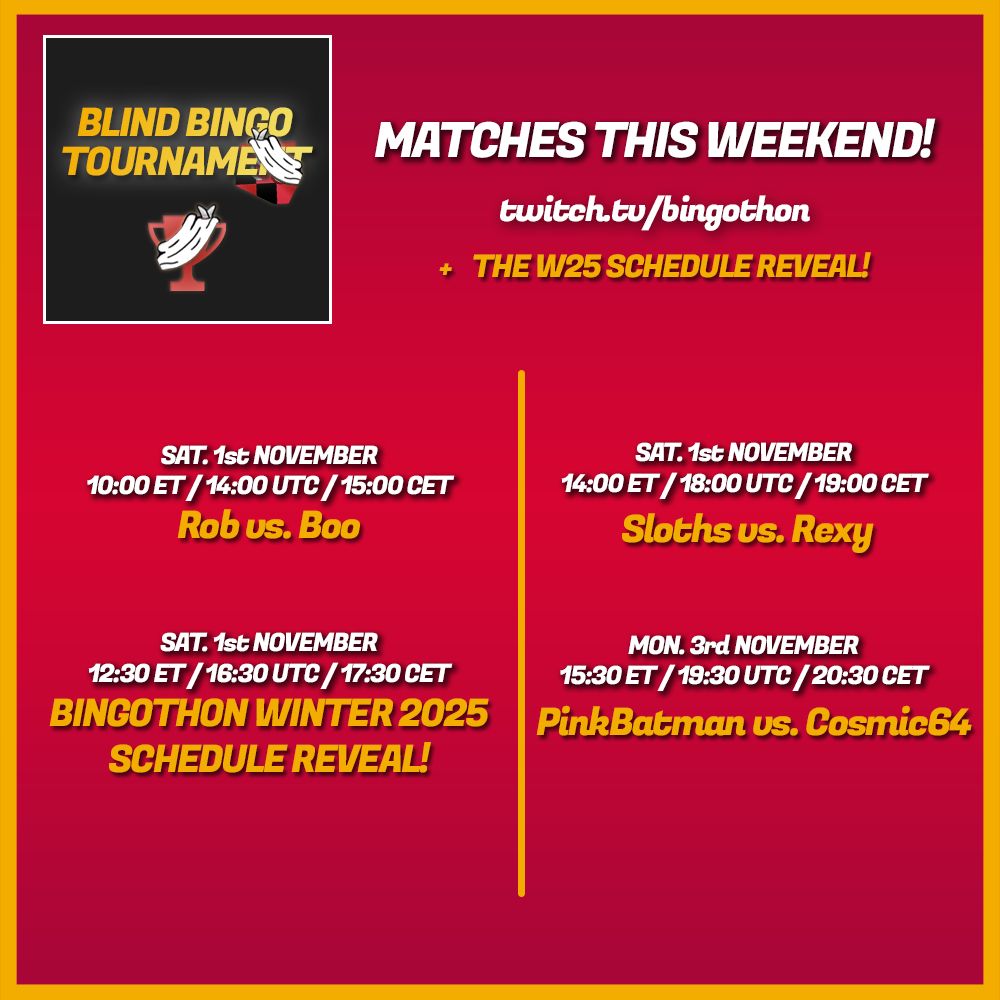 BLIND BINGO TOURNAMENT

MATCHES THIS WEEKEND!

twitch.tv/bingothon

+ THE W25 SCHEDULE REVEAL!

SAT. 1st NOVEMBER
10:00 ET / 14:00 UTC / 15:00 CET
Rob vs. Boo

SAT. 1st NOVEMBER
12:30 ET / 16:30 UTC / 17:30 CET
BINGOTHON WINTER 2025 SCHEDULE REVEAL!

SAT. 1st NOVEMBER
14:00 ET / 18:00 UTC / 19:00 CET
Sloths vs. Rexy

MON. 3rd NOVEMBER
15:30 ET / 19:30 UTC / 20:30 CET
PinkBatman vs. Cosmic64